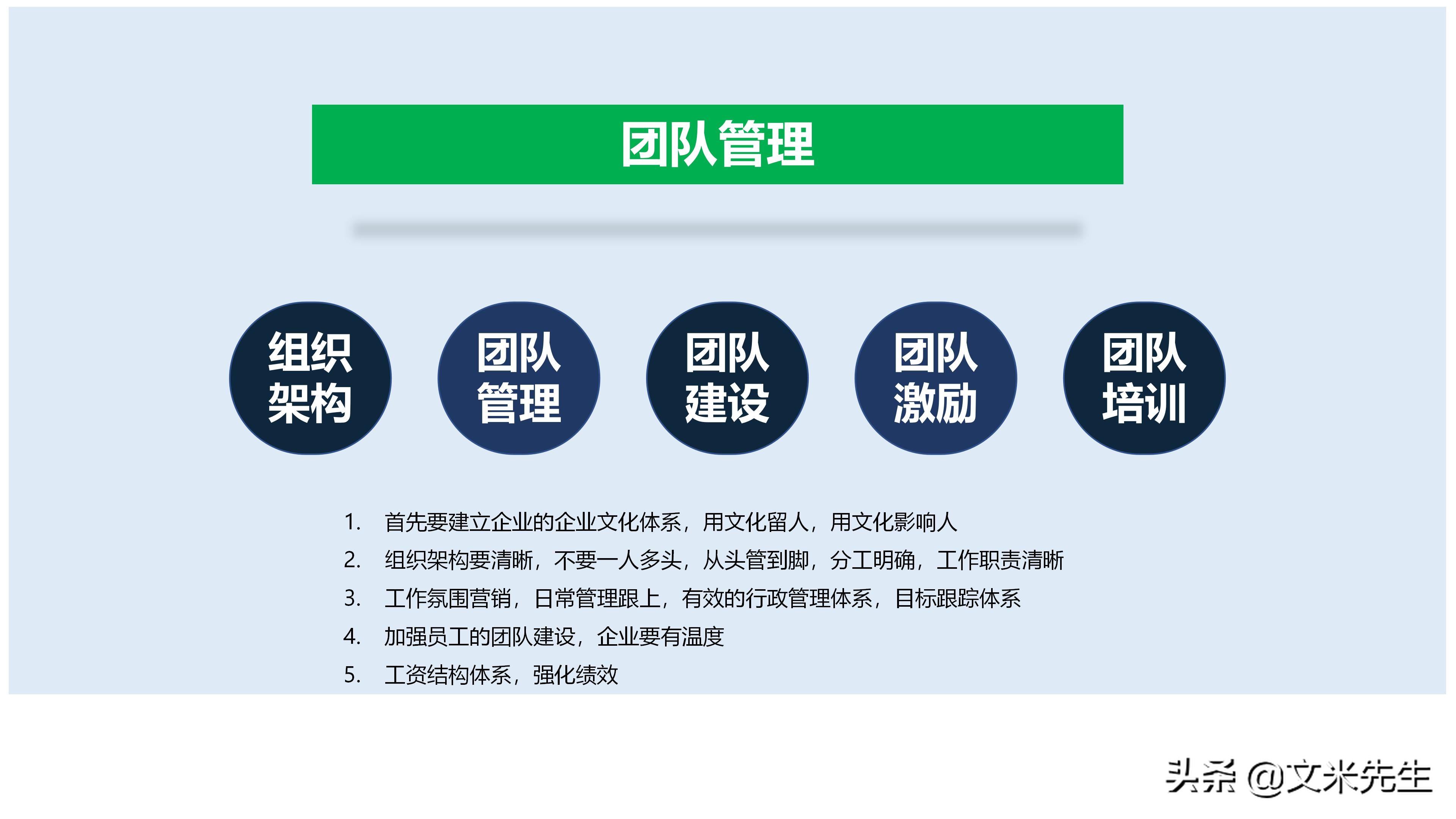 团队管理

组织架构

团队管理

团队建设

团队激励

团队培训

1. 首先要建立企业的企业文化体系，用文化留人，用文化影响人
2. 组织架构要清晰，不要一人多头，从头管到脚，分工明确，工作职责清晰
3. 工作氛围营销，日常管理跟上，有效的行政管理体系，目标跟踪体系
4. 加强员工的团队建设，企业要有温度
5. 工资结构体系，强化绩效

头条 @文米先生